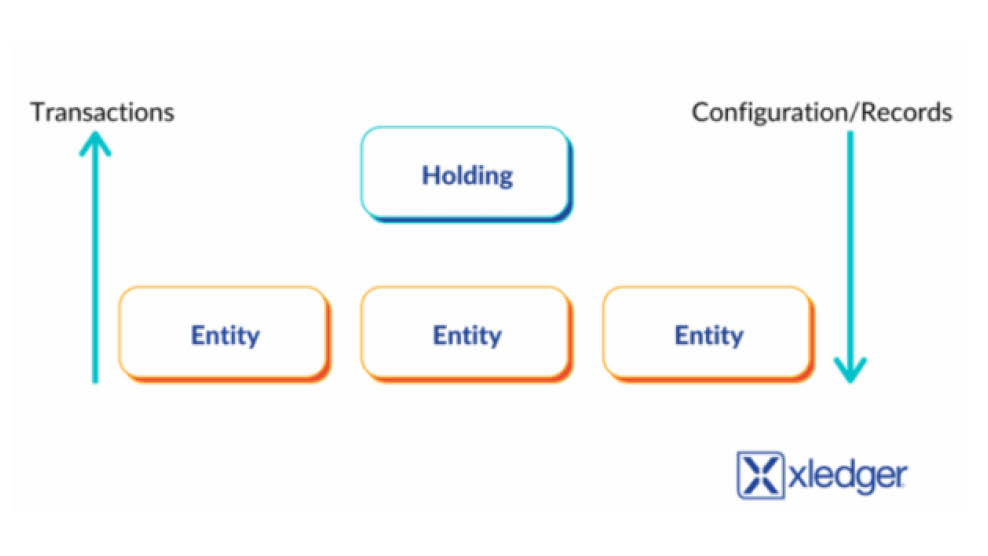 Transactions

Configuration/Records

Holding

Entity

Entity

Entity

xledger